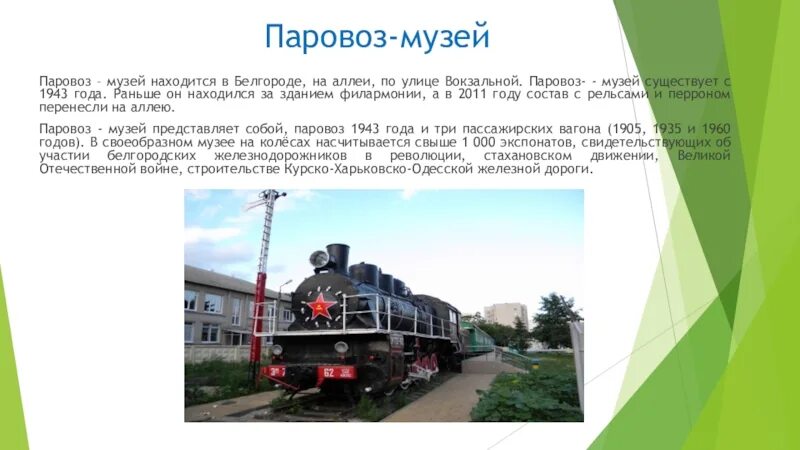 Паровоз-музей

Паровоз – музей находится в Белгороде, на аллеи, по улице Вокзальной. Паровоз- - музей существует с 1943 года. Раньше он находился за зданием филармонии, а в 2011 году состав с рельсами и перроном перенесли на аллею.

Паровоз - музей представляет собой, паровоз 1943 года и три пассажирских вагона (1905, 1935 и 1960 годов). В своеобразном музее на колёсах насчитывается свыше 1 000 экспонатов, свидетельствующих об участии белгородских железнодорожников в революции, стахановском движении, Великой Отечественной войне, строительстве Курско-Харьковско-Одесской железной дороги.

62